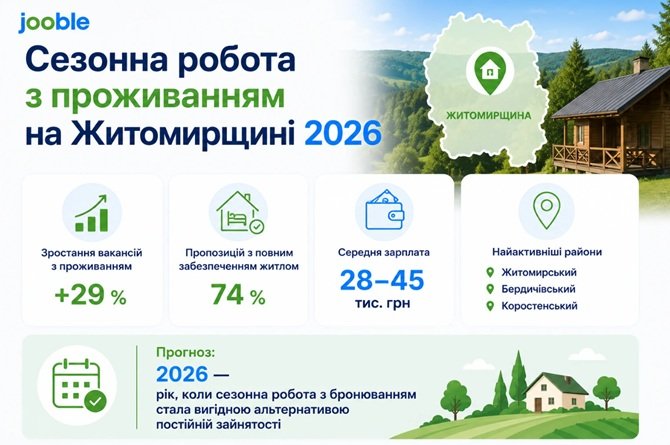 jooble

Сезонна робота з проживанням на Житомирщині 2026

ЖИТОМИРЩИНА

Зростання вакансій з проживанням
+29 %

Пропозицій з повним забезпеченням житлом
74 %

Середня зарплата
28–45
тис. грн

Найактивніші райони
Житомирський
Бердичівський
Коростенський

Прогноз:
2026 —
рік, коли сезонна робота з бронюванням стала вигідною альтернативою постійній зайнятості